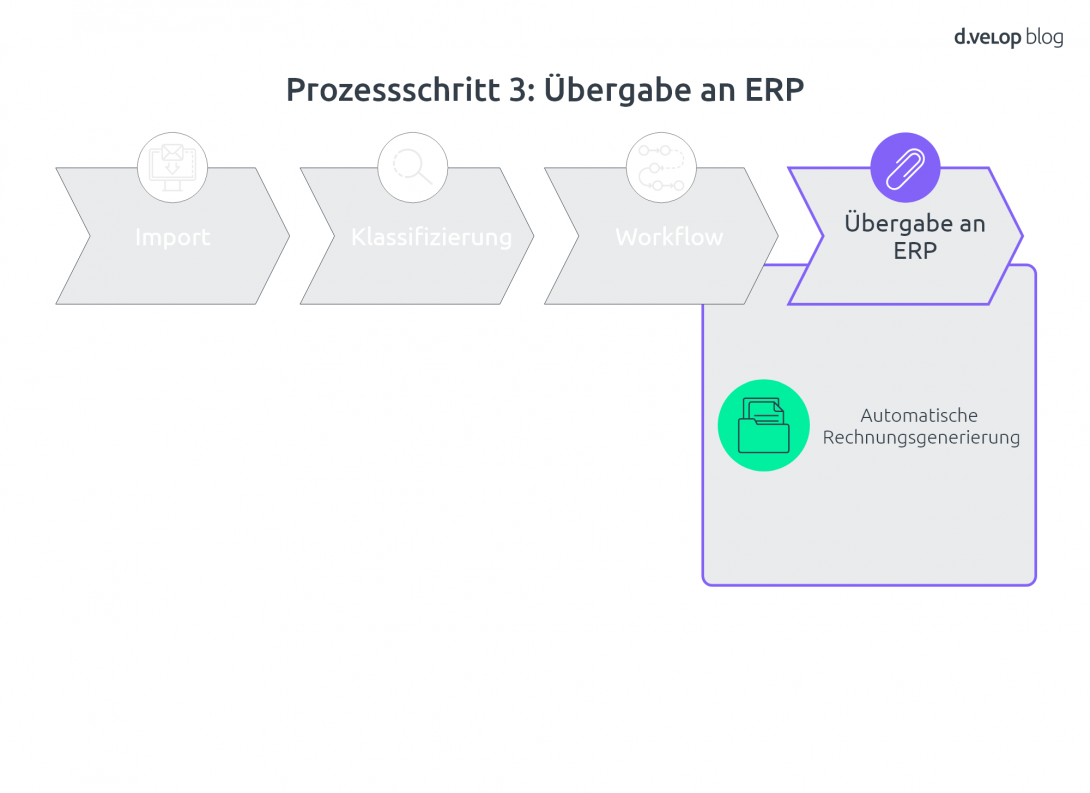 d.velop blog

Prozessschritt 3: Übergabe an ERP

Import

Klassifizierung

Workflow

Übergabe an ERP

Automatische Rechnungsgenerierung